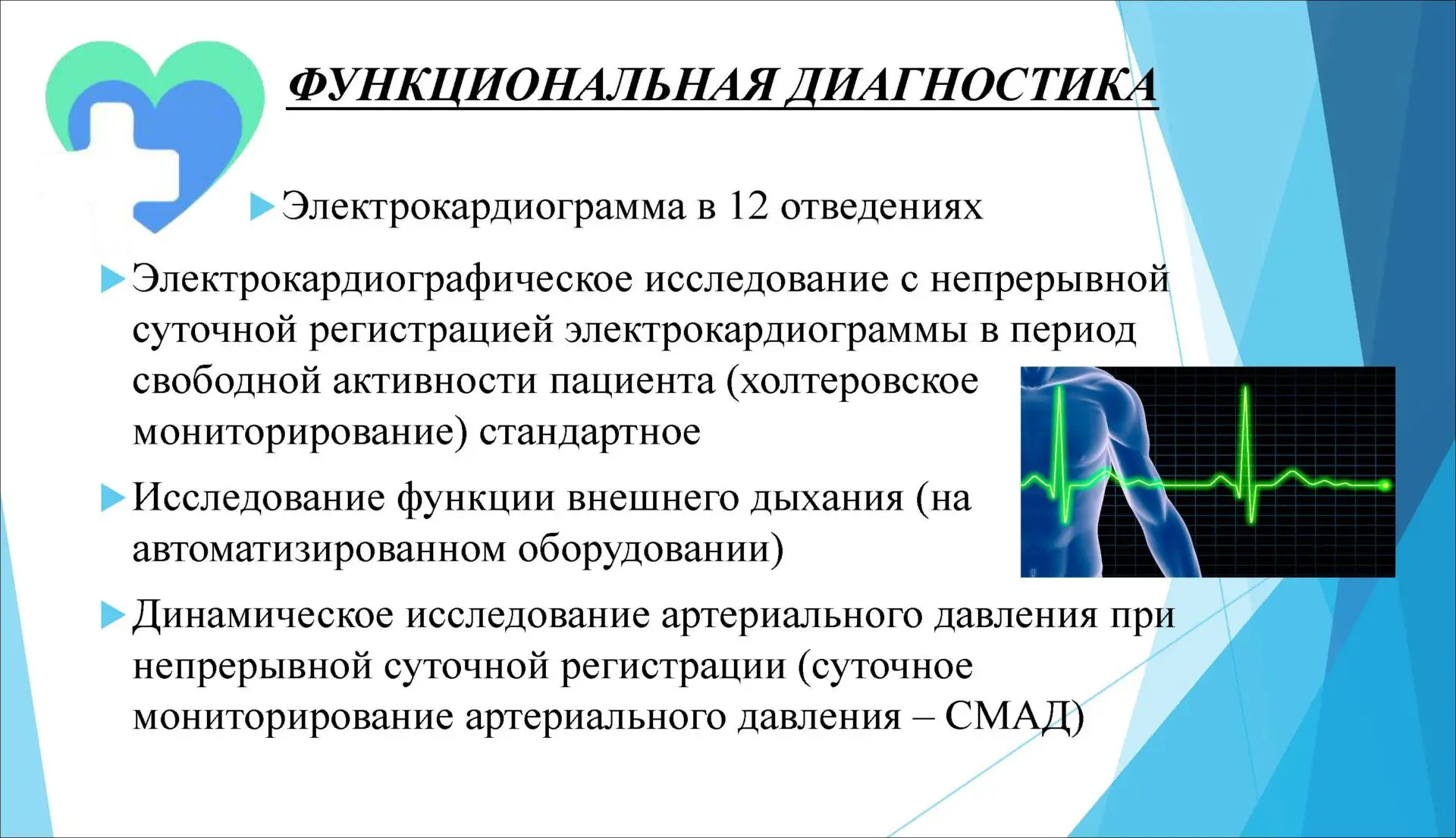 ФУНКЦИОНАЛЬНАЯ ДИАГНОСТИКА

Электрокардиограмма в 12 отведениях

Электрокардиографическое исследование с непрерывной суточной регистрацией электрокардиограммы в период свободной активности пациента (холтеровское мониторирование) стандартное

Исследование функции внешнего дыхания (на автоматизированном оборудовании)

Динамическое исследование артериального давления при непрерывной суточной регистрации (суточное мониторирование артериального давления – СМАД)